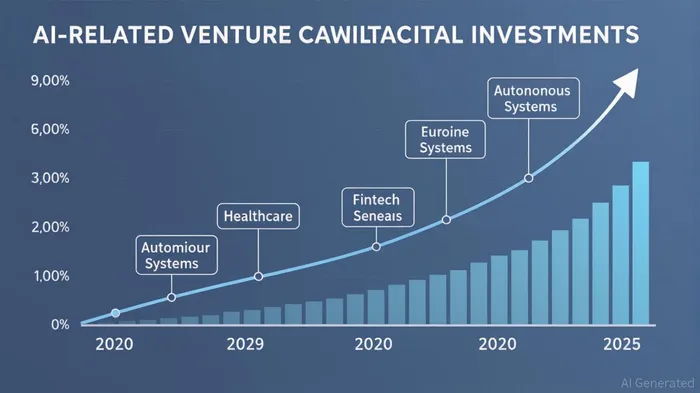 AI-RELATED VENTURE CAWILTACITAL INVESTMENTS

9,00%

6,00%

3,00%

2,00%

1,00%

0%

Automiour Systems

Healthcare

Fintech Seneais

Euroine Systems

Autononous Systems

2020

2029

2020

2020

2025

AI Generated